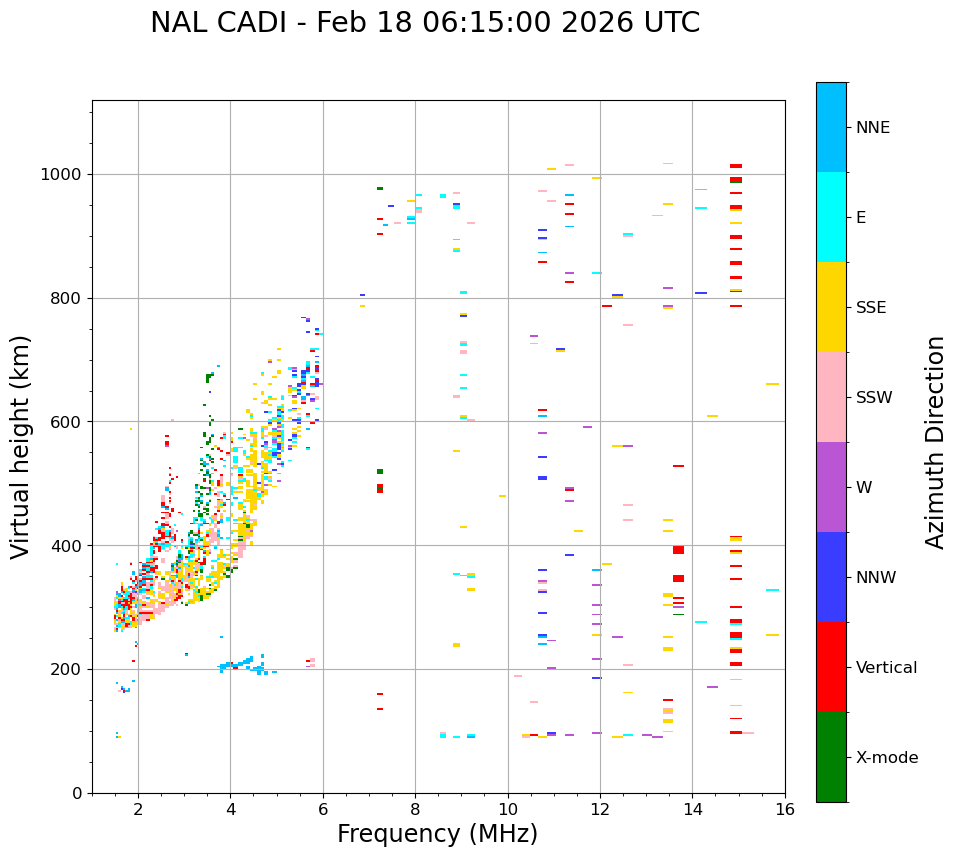 NAL CADI - Feb 18 06:15:00 2026 UTC

Virtual height (km)

1000
800
600
400
200
0

2
4
6
8
10
12
14
16

Frequency (MHz)

NNE
E
SSE
SSW
W
NNW
Vertical
X-mode

Azimuth Direction